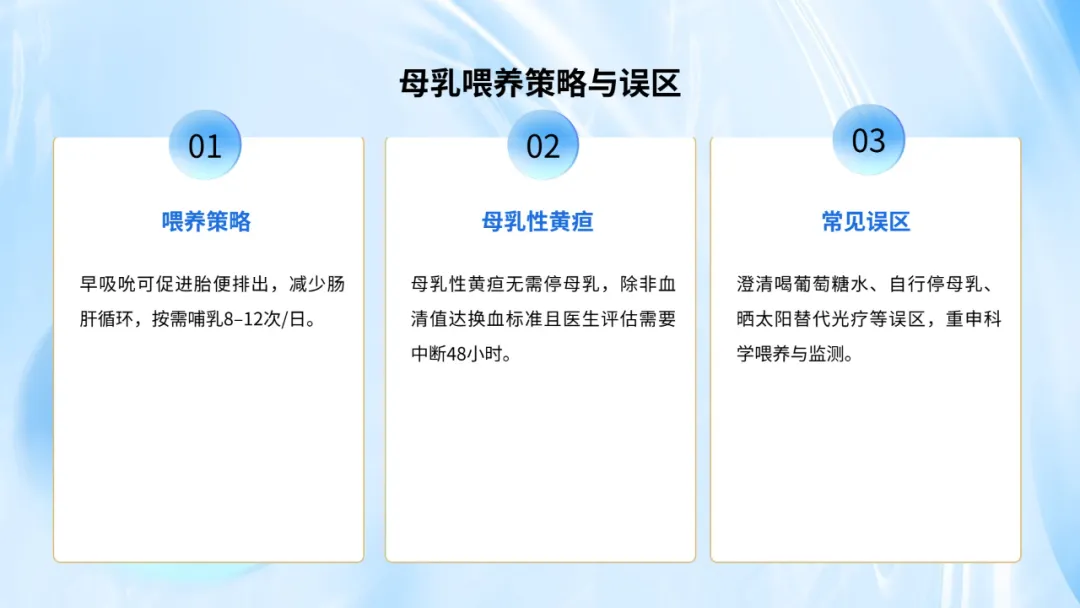 母乳喂养策略与误区

01

喂养策略

早吸吮可促进胎便排出，减少肠肝循环，按需哺乳8–12次/日。

02

母乳性黄疸

母乳性黄疸无需停母乳，除非血清值达换血标准且医生评估需要中断48小时。

03

常见误区

澄清喝葡萄糖水、自行停母乳、晒太阳替代光疗等误区，重申科学喂养与监测。